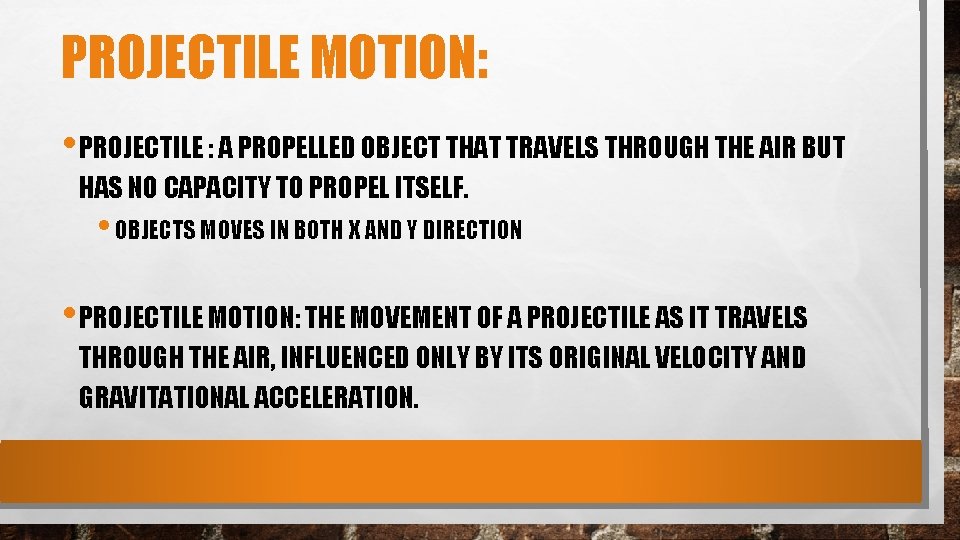 PROJECTILE MOTION:

• PROJECTILE : A PROPELLED OBJECT THAT TRAVELS THROUGH THE AIR BUT HAS NO CAPACITY TO PROPEL ITSELF.

• OBJECTS MOVES IN BOTH X AND Y DIRECTION

• PROJECTILE MOTION: THE MOVEMENT OF A PROJECTILE AS IT TRAVELS THROUGH THE AIR, INFLUENCED ONLY BY ITS ORIGINAL VELOCITY AND GRAVITATIONAL ACCELERATION.